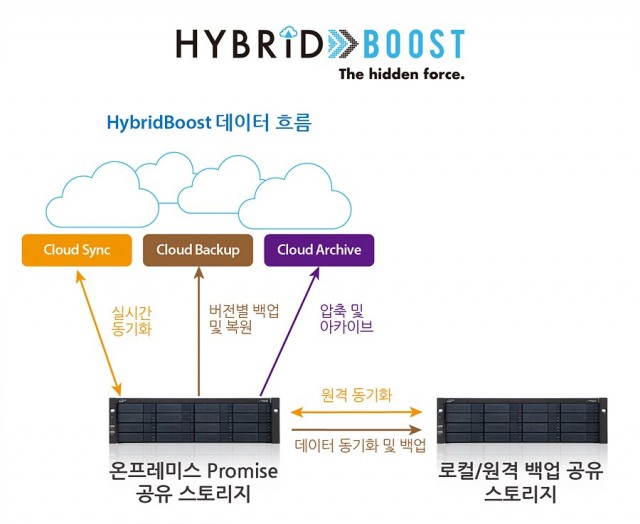 HYBRID BOOST
The hidden force.

HybridBoost 데이터 흐름

Cloud Sync

Cloud Backup

Cloud Archive

실시간
동기화

버전별 백업
및 복원

압축 및
아카이브

원격 동기화

데이터 동기화 및 백업

온프레미스 Promise
공유 스토리지

로컬/원격 백업 공유
스토리지